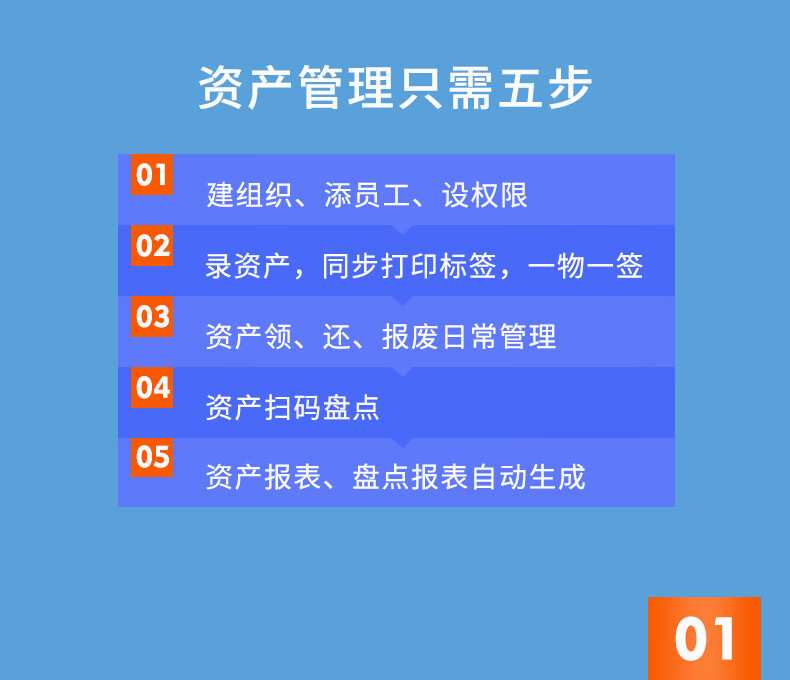 资产管理只需五步

01
建组织、添员工、设权限

02
录资产，同步打印标签，一物一签

03
资产领、还、报废日常管理

04
资产扫码盘点

05
资产报表、盘点报表自动生成

01